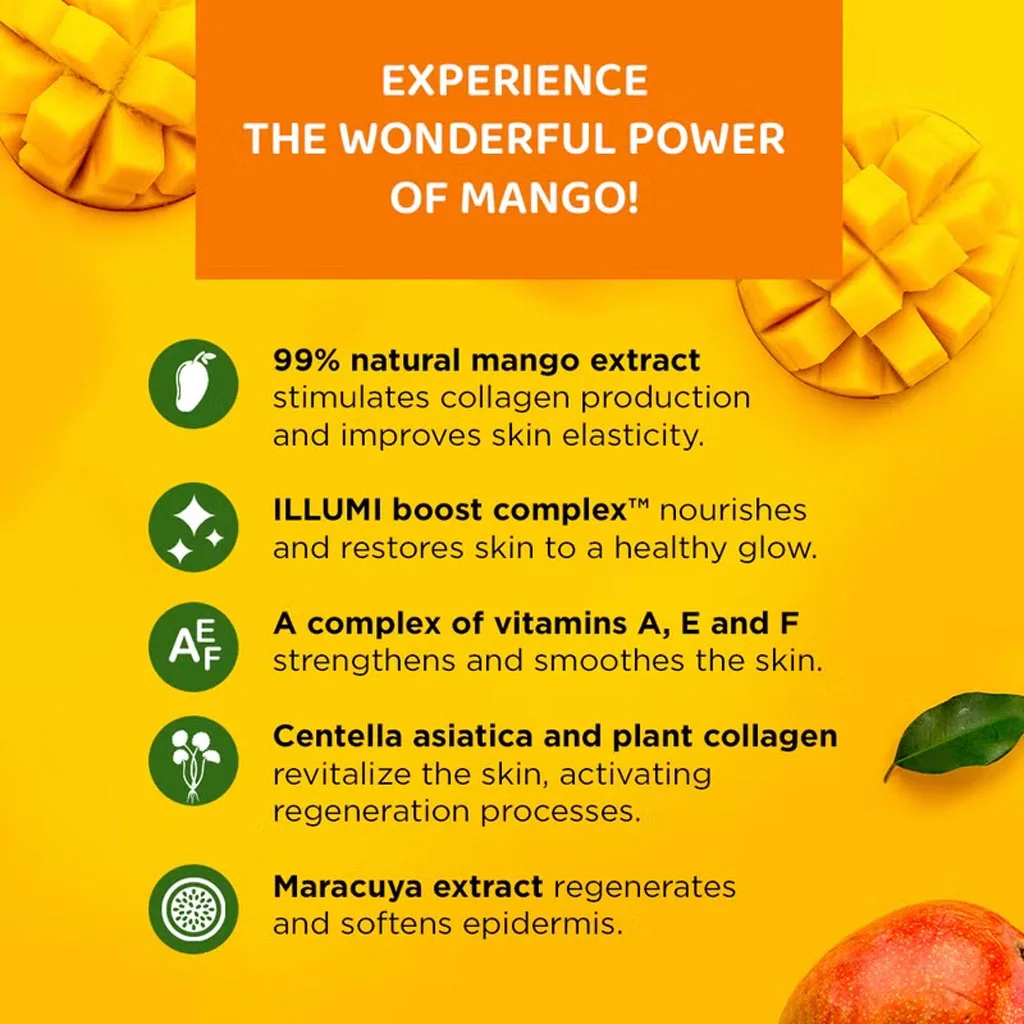 EXPERIENCE THE WONDERFUL POWER OF MANGO!

99% natural mango extract stimulates collagen production and improves skin elasticity.

ILLUMI boost complex™ nourishes and restores skin to a healthy glow.

AEF

A complex of vitamins A, E and F strengthens and smoothes the skin.

Centella asiatica and plant collagen revitalize the skin, activating regeneration processes.

Maracuya extract regenerates and softens epidermis.